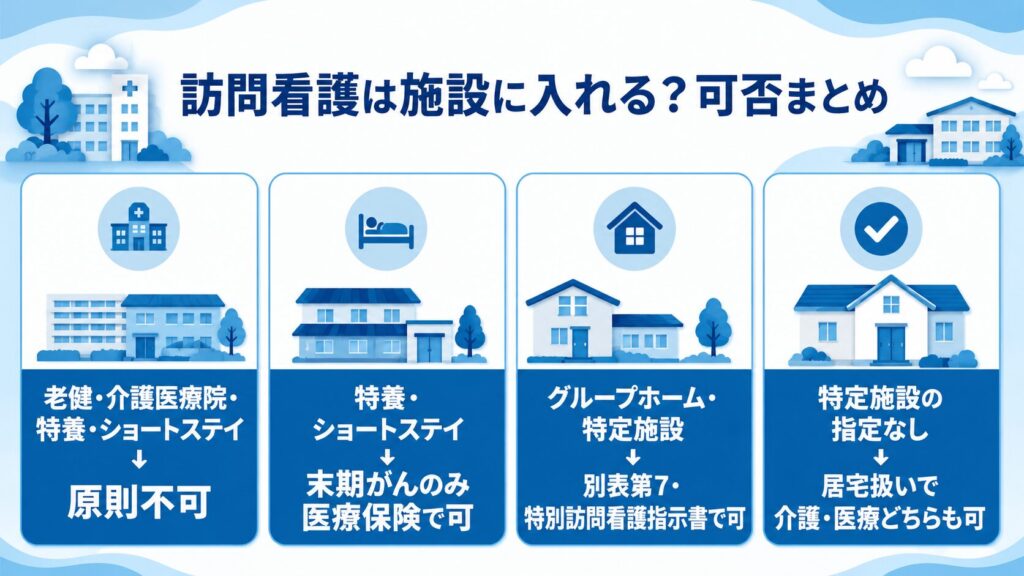 訪問看護は施設に入れる？可否まとめ

老健・介護医療院・特養・ショートステイ
↓
原則不可

特養・ショートステイ
↓
末期がんのみ医療保険で可

グループホーム・特定施設
↓
別表第7・特別訪問看護指示書で可

特定施設の指定なし
↓
居宅扱いで介護・医療どちらも可